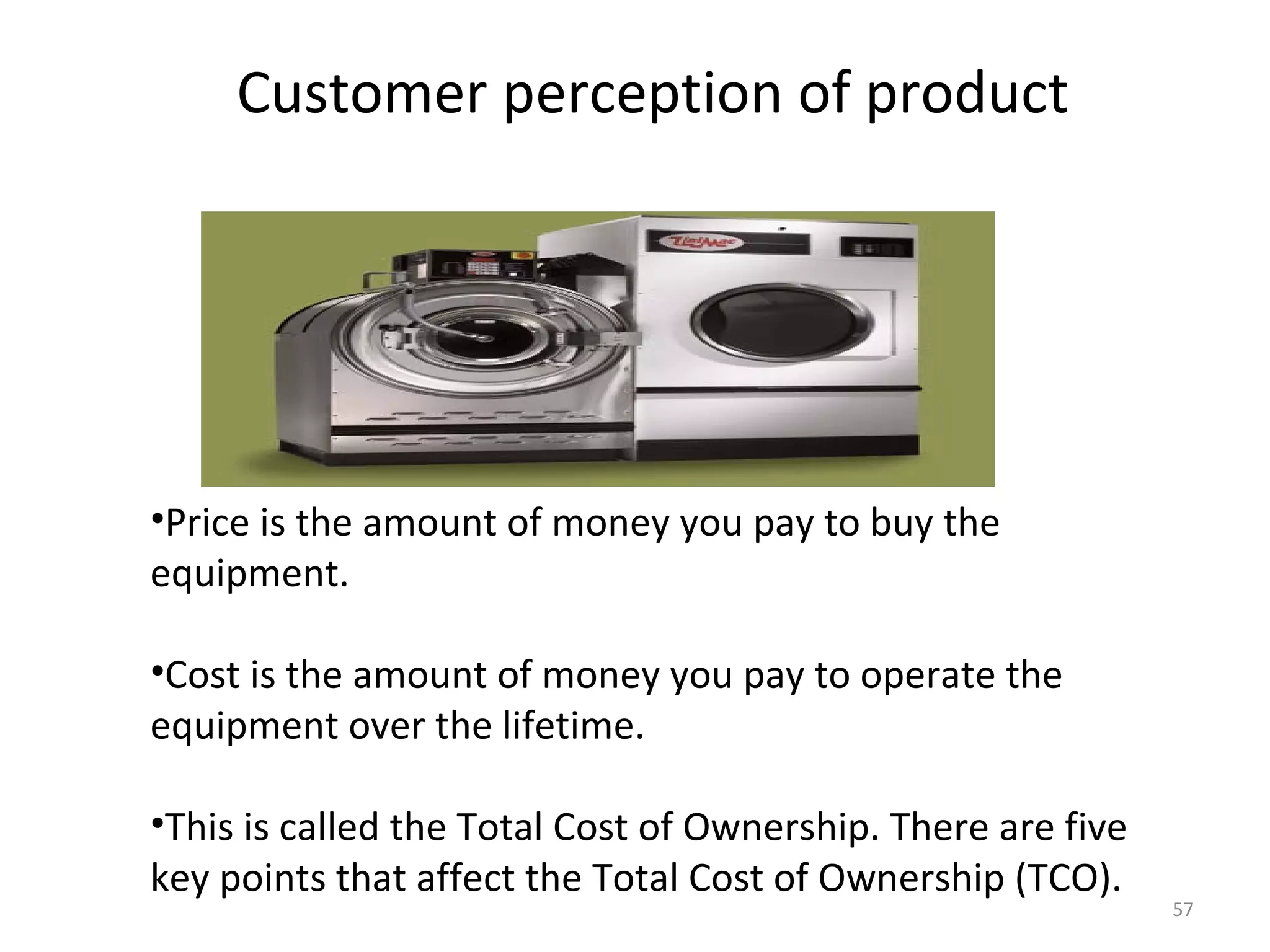 Customer perception of product

UniMac

•Price is the amount of money you pay to buy the equipment.

•Cost is the amount of money you pay to operate the equipment over the lifetime.

•This is called the Total Cost of Ownership. There are five key points that affect the Total Cost of Ownership (TCO).

57